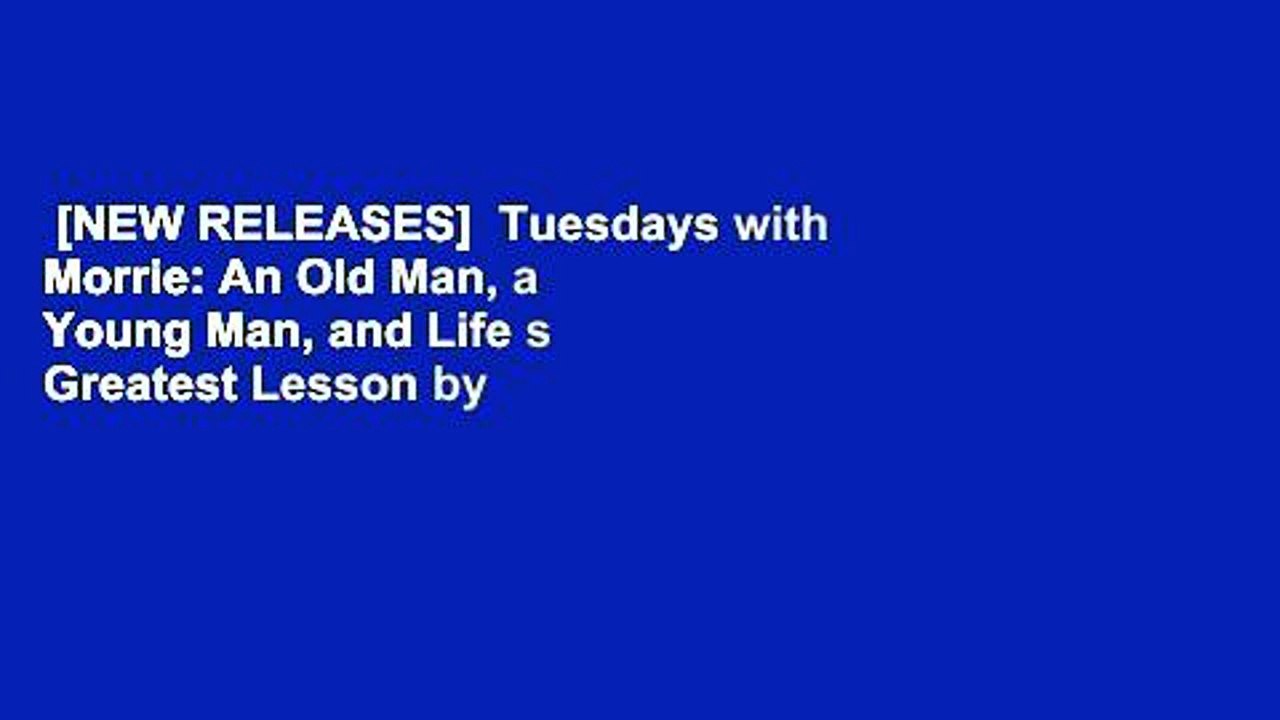 [NEW RELEASES]  Tuesdays with Morrie: An Old Man, a Young Man, and Life s Greatest Lesson by